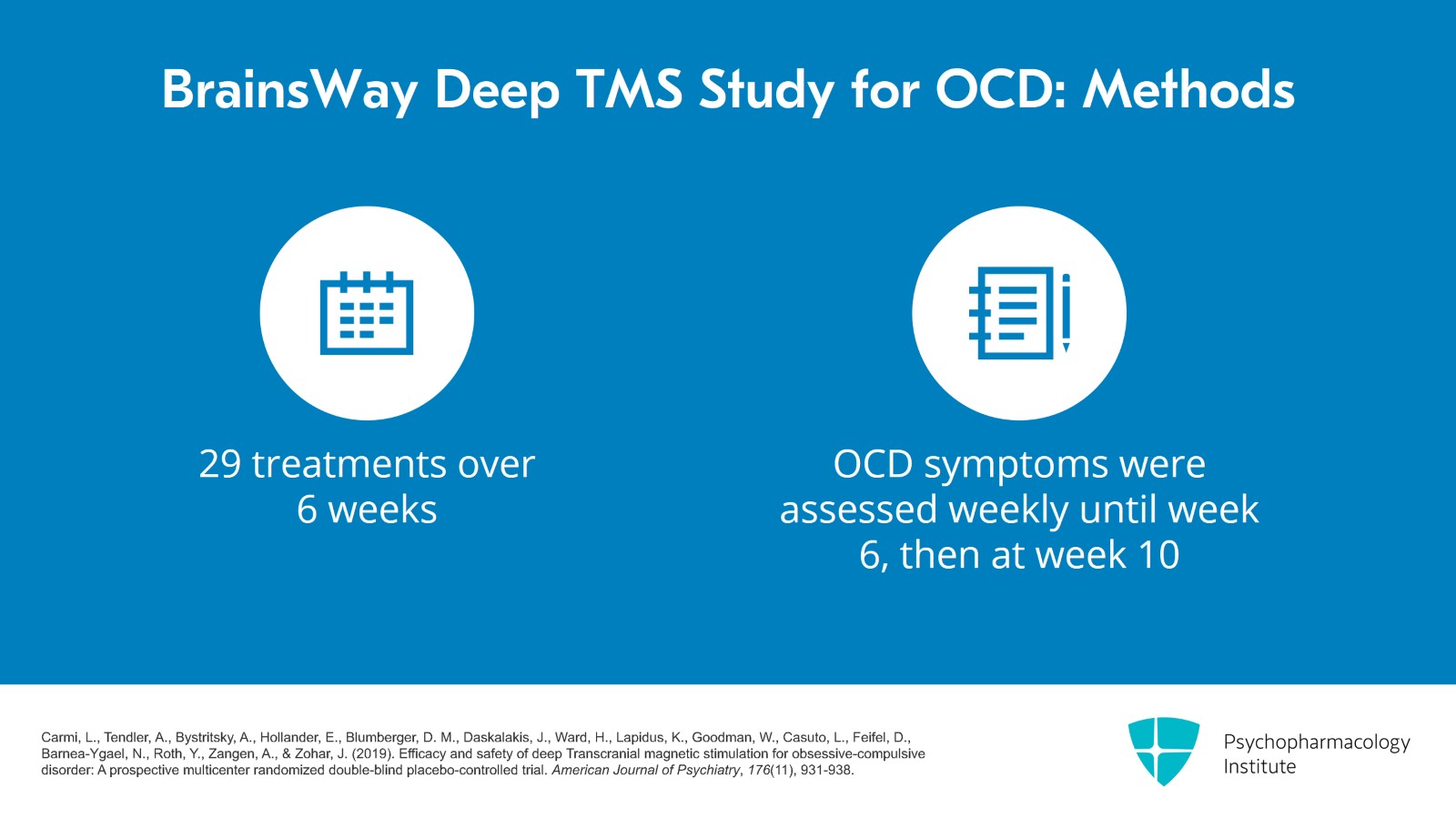 BrainsWay Deep TMS Study for OCD: Methods

29 treatments over 6 weeks

OCD symptoms were assessed weekly until week 6, then at week 10

Carmi, L., Tendler, A., Bystritsky, A., Hollander, E., Blumberger, D. M., Daskalakis, J., Ward, H., Lapidus, K., Goodman, W., Casuto, L., Feifel, D., Barnea-Ygael, N., Roth, Y., Zangen, A., & Zohar, J. (2019). Efficacy and safety of deep Transcranial magnetic stimulation for obsessive-compulsive disorder: A prospective multicenter randomized double-blind placebo-controlled trial. American Journal of Psychiatry, 176(11), 931-938.

Psychopharmacology Institute